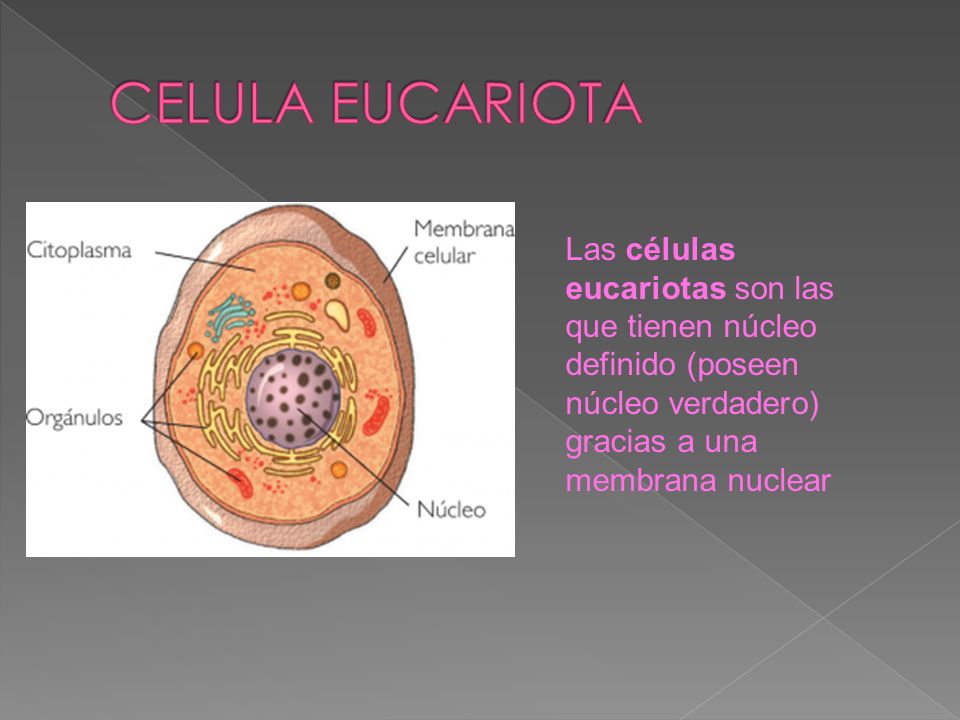 CELULA EUCARIOTA

Citoplasma

Membrana celular

Orgánulos

Núcleo

Las células eucariotas son las que tienen núcleo definido (poseen núcleo verdadero) gracias a una membrana nuclear